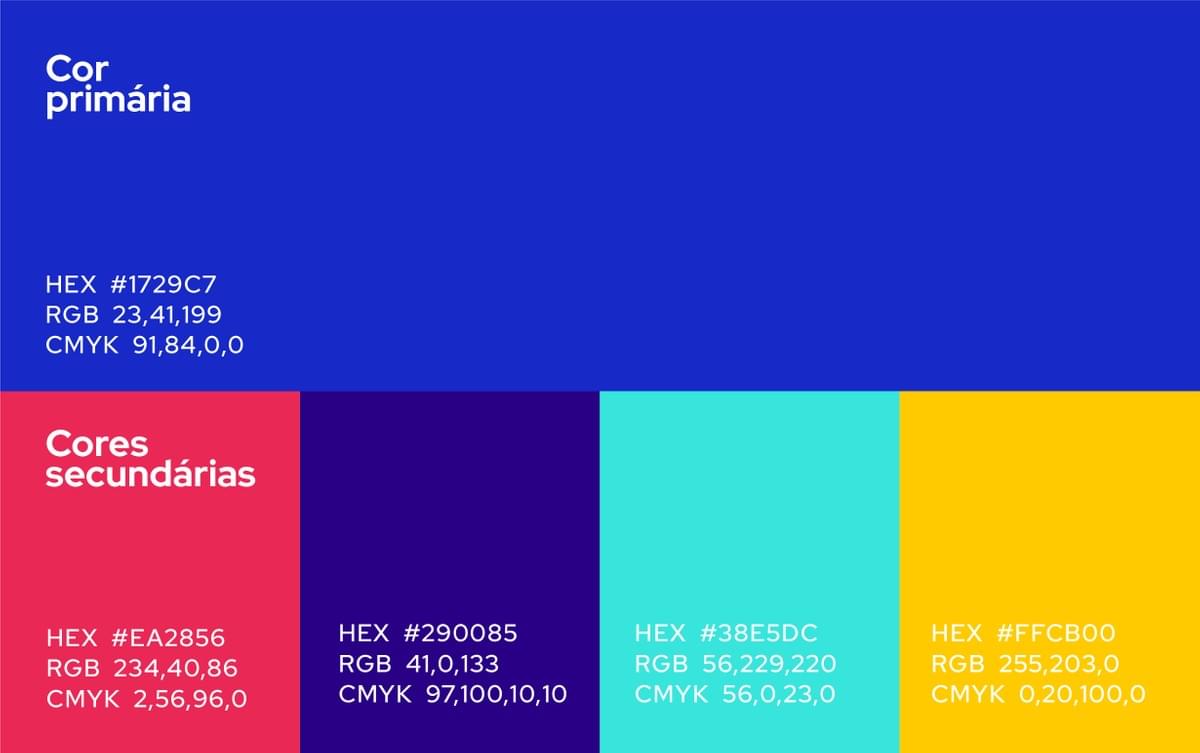 Cor primária

HEX #1729C7
RGB 23,41,199
CMYK 91,84,0,0

Cores secundárias

HEX #EA2856
RGB 234,40,86
CMYK 2,56,96,0

HEX #290085
RGB 41,0,133
CMYK 97,100,10,10

HEX #38E5DC
RGB 56,229,220
CMYK 56,0,23,0

HEX #FFCB00
RGB 255,203,0
CMYK 0,20,100,0